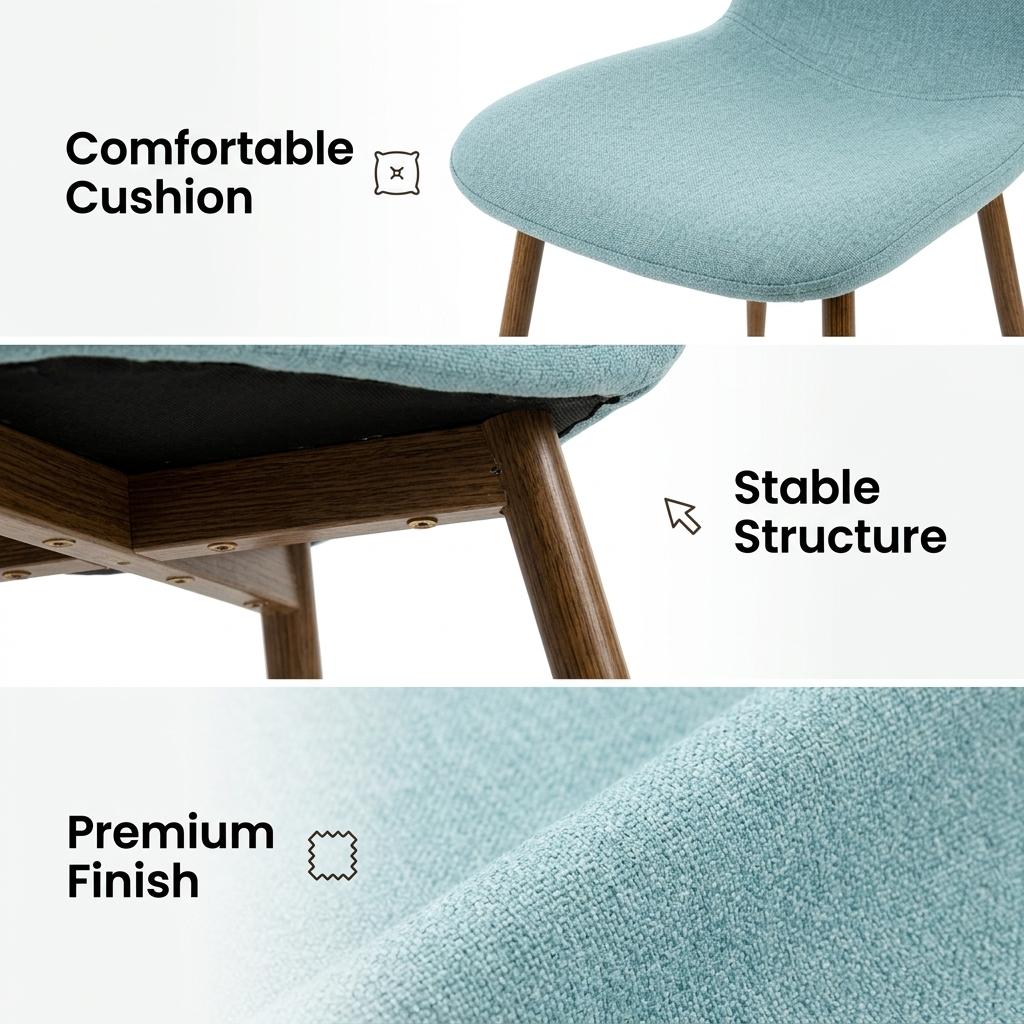 Comfortable Cushion

Stable Structure

Premium Finish